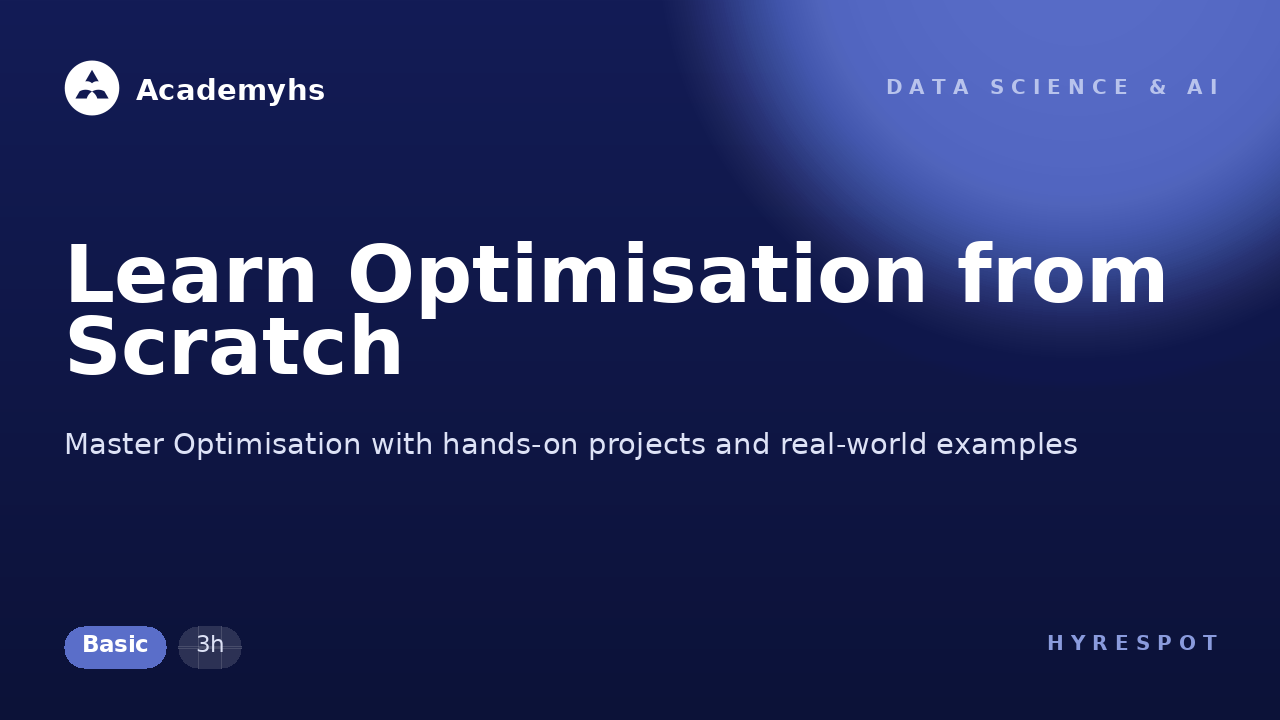 Academyhs

DATA SCIENCE & AI

Learn Optimisation from Scratch

Master Optimisation with hands-on projects and real-world examples

Basic

3h

HYRESPOT